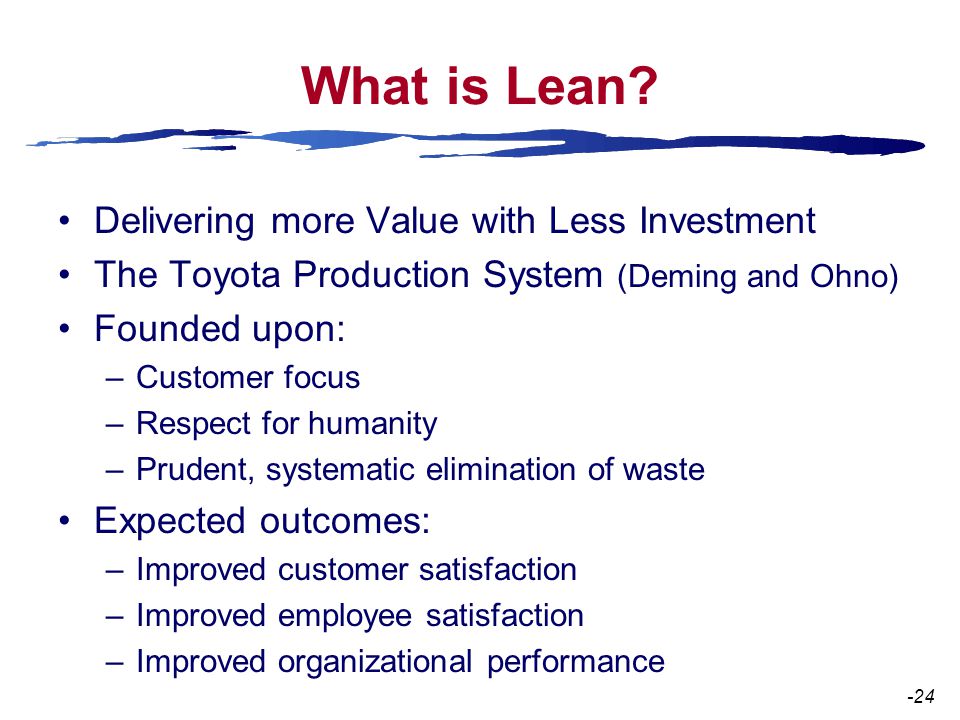 What is Lean?

• Delivering more Value with Less Investment
• The Toyota Production System (Deming and Ohno)
• Founded upon:
 – Customer focus
 – Respect for humanity
 – Prudent, systematic elimination of waste
• Expected outcomes:
 – Improved customer satisfaction
 – Improved employee satisfaction
 – Improved organizational performance

-24